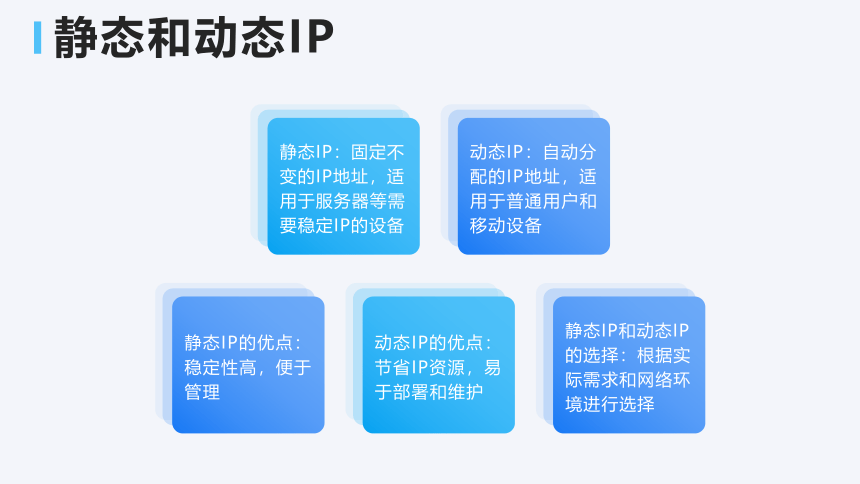 静态和动态IP

静态IP：固定不变的IP地址，适用于服务器等需要稳定IP的设备

动态IP：自动分配的IP地址，适用于普通用户和移动设备

静态IP的优点：稳定性高，便于管理

动态IP的优点：节省IP资源，易于部署和维护

静态IP和动态IP的选择：根据实际需求和网络环境进行选择